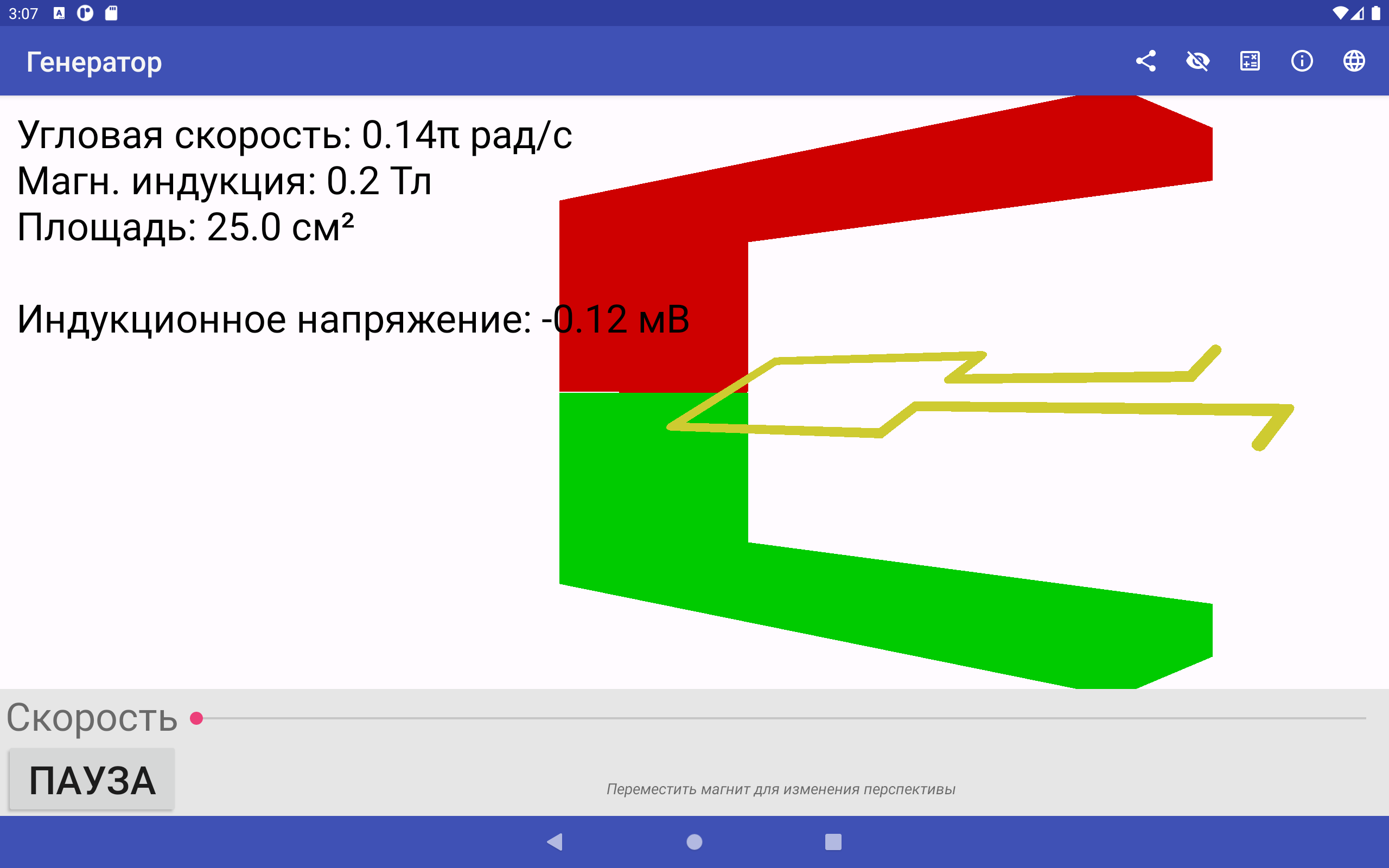 3:07

Генератор

Угловая скорость: 0.14π рад/с
Магн. индукция: 0.2 Тл
Площадь: 25.0 см²

Индукционное напряжение: -0.12 мВ

Скорость

ПАУЗА

Переместить магнит для изменения перспективы